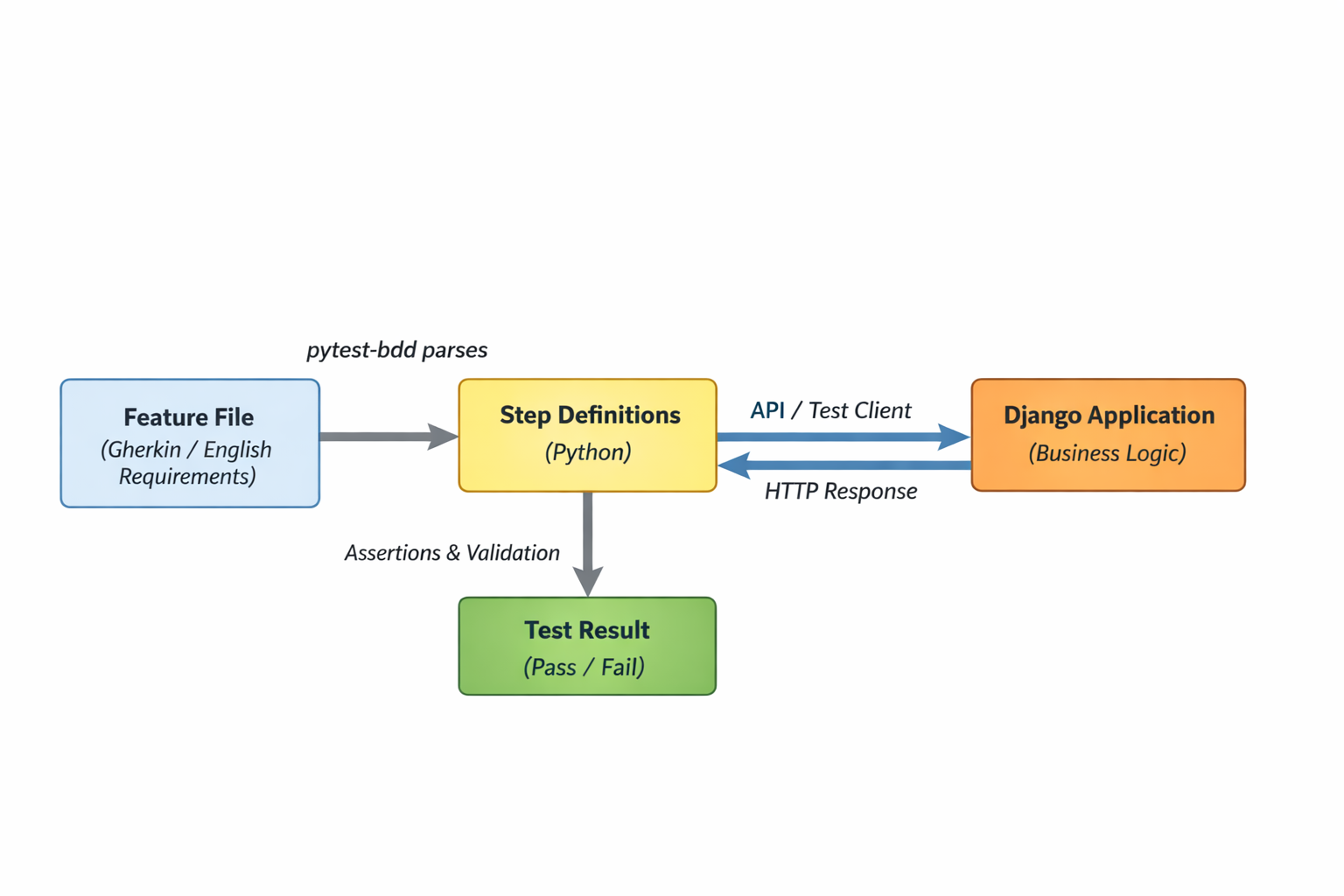 pytest-bdd parses

Feature File
(Gherkin / English Requirements)

Step Definitions
(Python)

API / Test Client

HTTP Response

Django Application
(Business Logic)

Assertions & Validation

Test Result
(Pass / Fail)